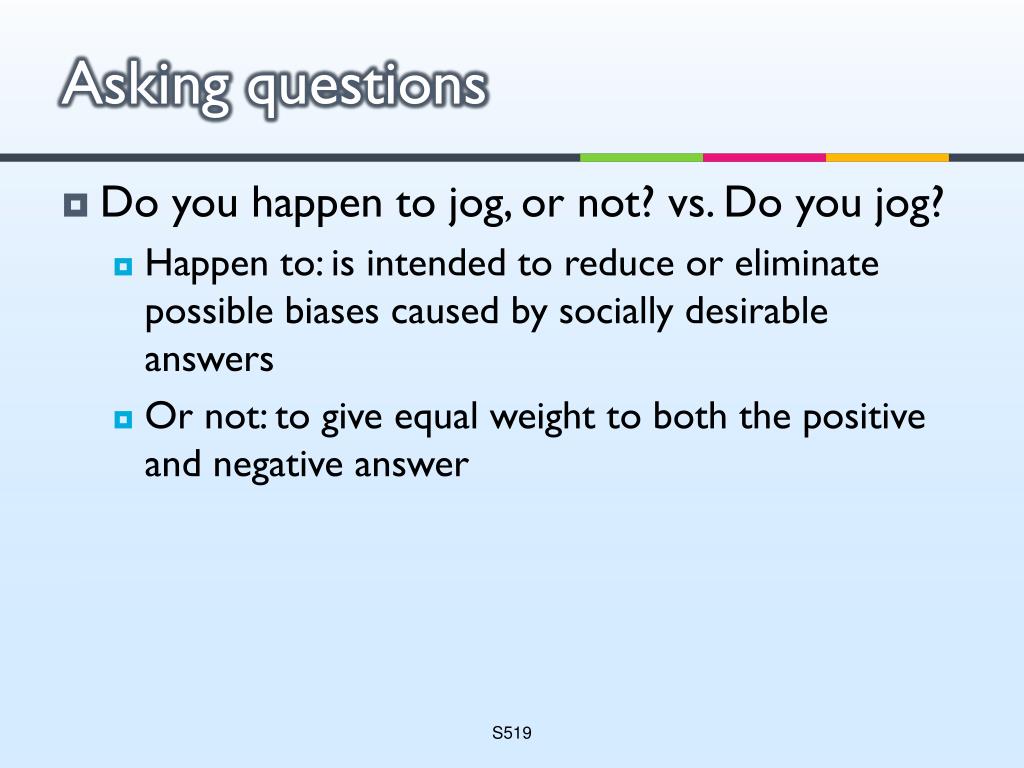 Asking questions

Do you happen to jog, or not? vs. Do you jog?

Happen to: is intended to reduce or eliminate possible biases caused by socially desirable answers

Or not: to give equal weight to both the positive and negative answer

S519